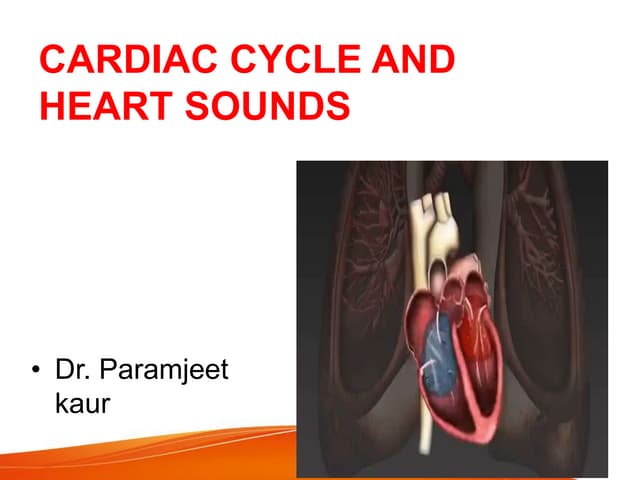 CARDIAC CYCLE AND HEART SOUNDS

• Dr. Paramjeet kaur